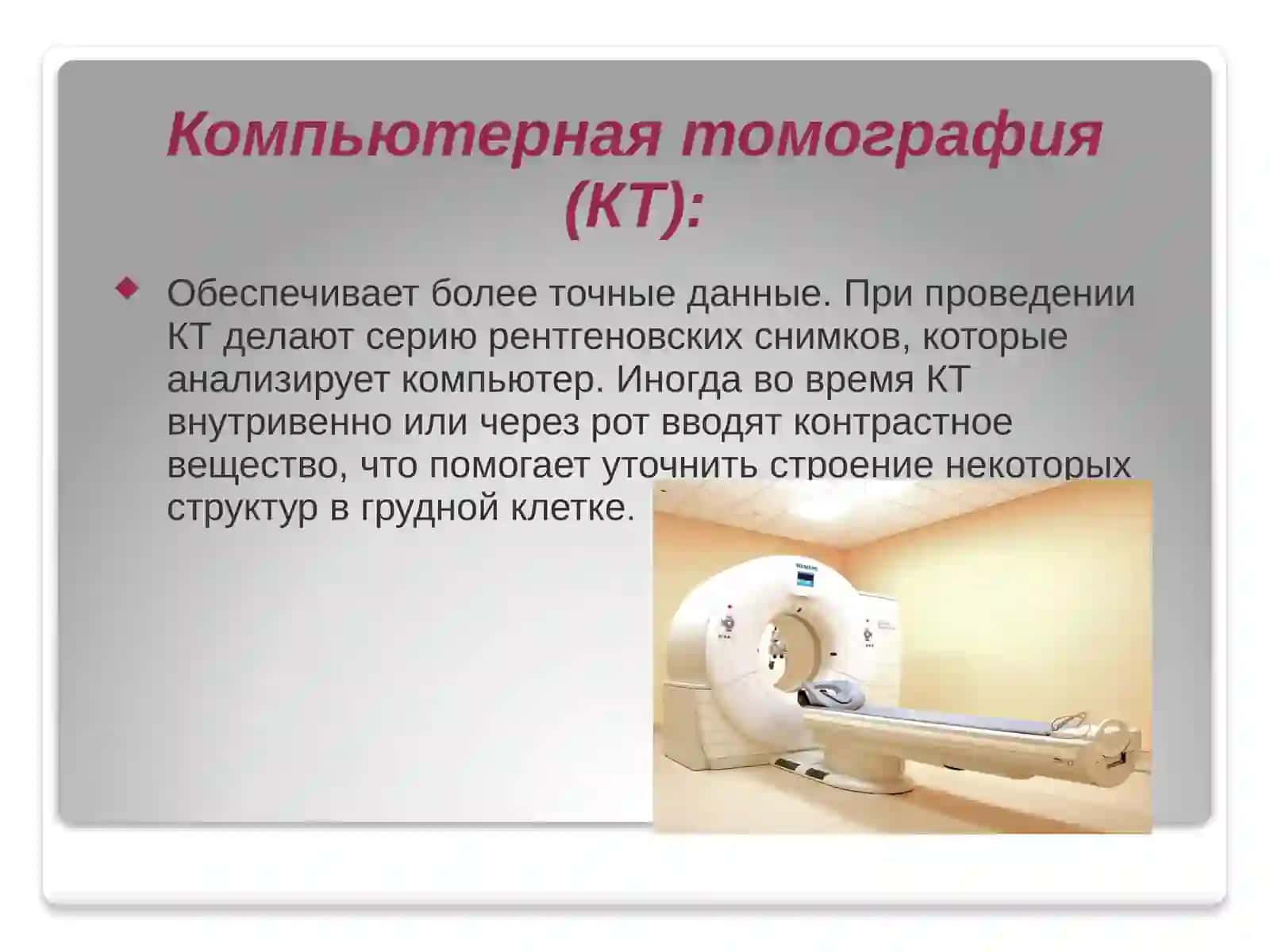 Компьютерная томография (КТ):

Обеспечивает более точные данные. При проведении КТ делают серию рентгеновских снимков, которые анализирует компьютер. Иногда во время КТ внутривенно или через рот вводят контрастное вещество, что помогает уточнить строение некоторых структур в грудной клетке.

SIEMENS